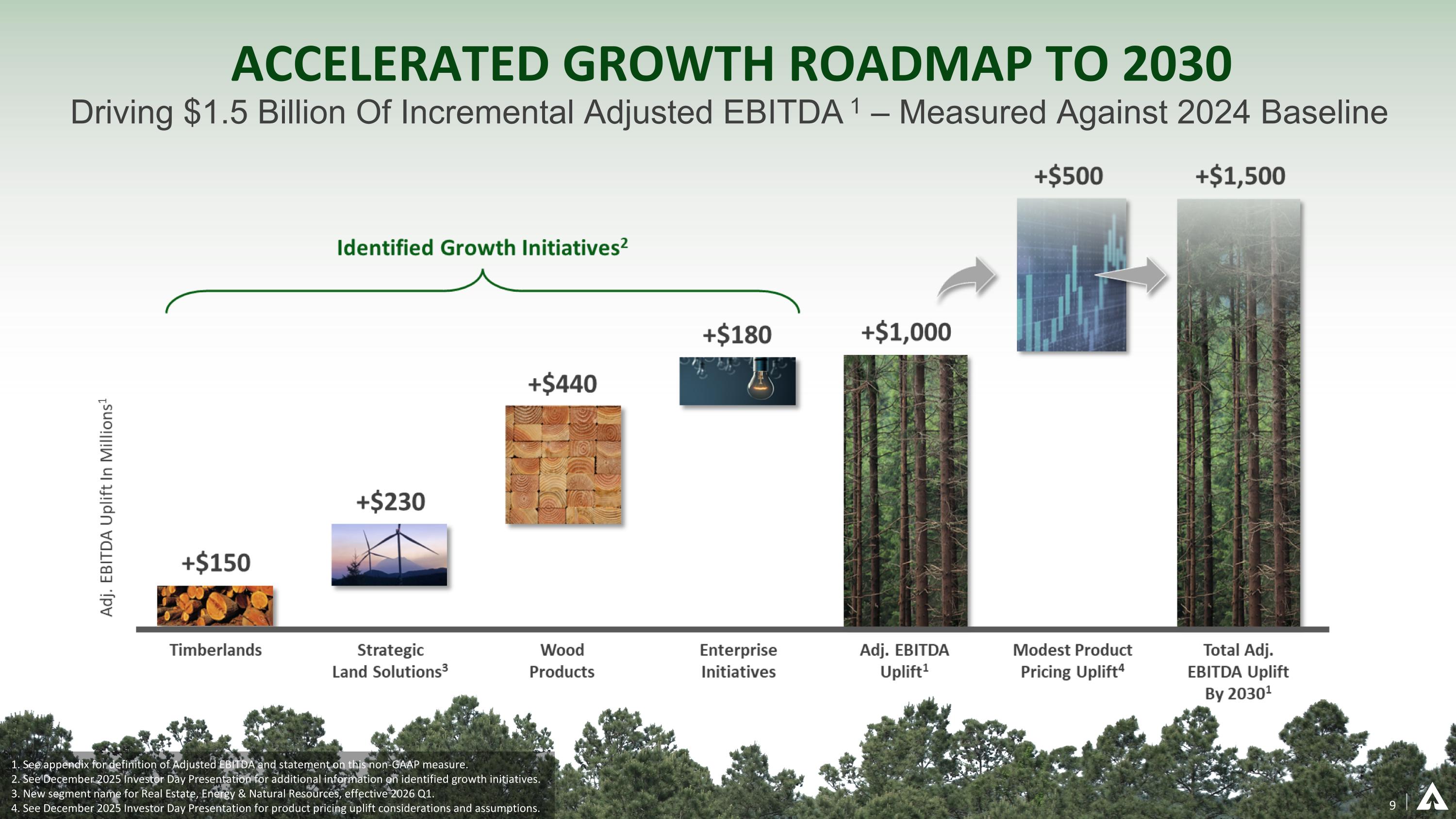 ACCELERATED GROWTH ROADMAP TO 2030

Driving \$1.5 Billion Of Incremental Adjusted EBITDA $^1$ – Measured Against 2024 Baseline

Identified Growth Initiatives$^2$

Adj. EBITDA Uplift In Millions$^1$

+\$150

+\$230

+\$440

+\$180

+\$1,000

+\$500

+\$1,500

Timberlands

Strategic Land Solutions$^3$

Wood Products

Enterprise Initiatives

Adj. EBITDA Uplift$^1$

Modest Product Pricing Uplift$^4$

Total Adj. EBITDA Uplift By 2030$^1$

1. See appendix for definition of Adjusted EBITDA and statement on this non-GAAP measure.
2. See December 2025 Investor Day Presentation for additional information on identified growth initiatives.
3. New segment name for Real Estate, Energy & Natural Resources, effective 2026 Q1.
4. See December 2025 Investor Day Presentation for product pricing uplift considerations and assumptions.

9